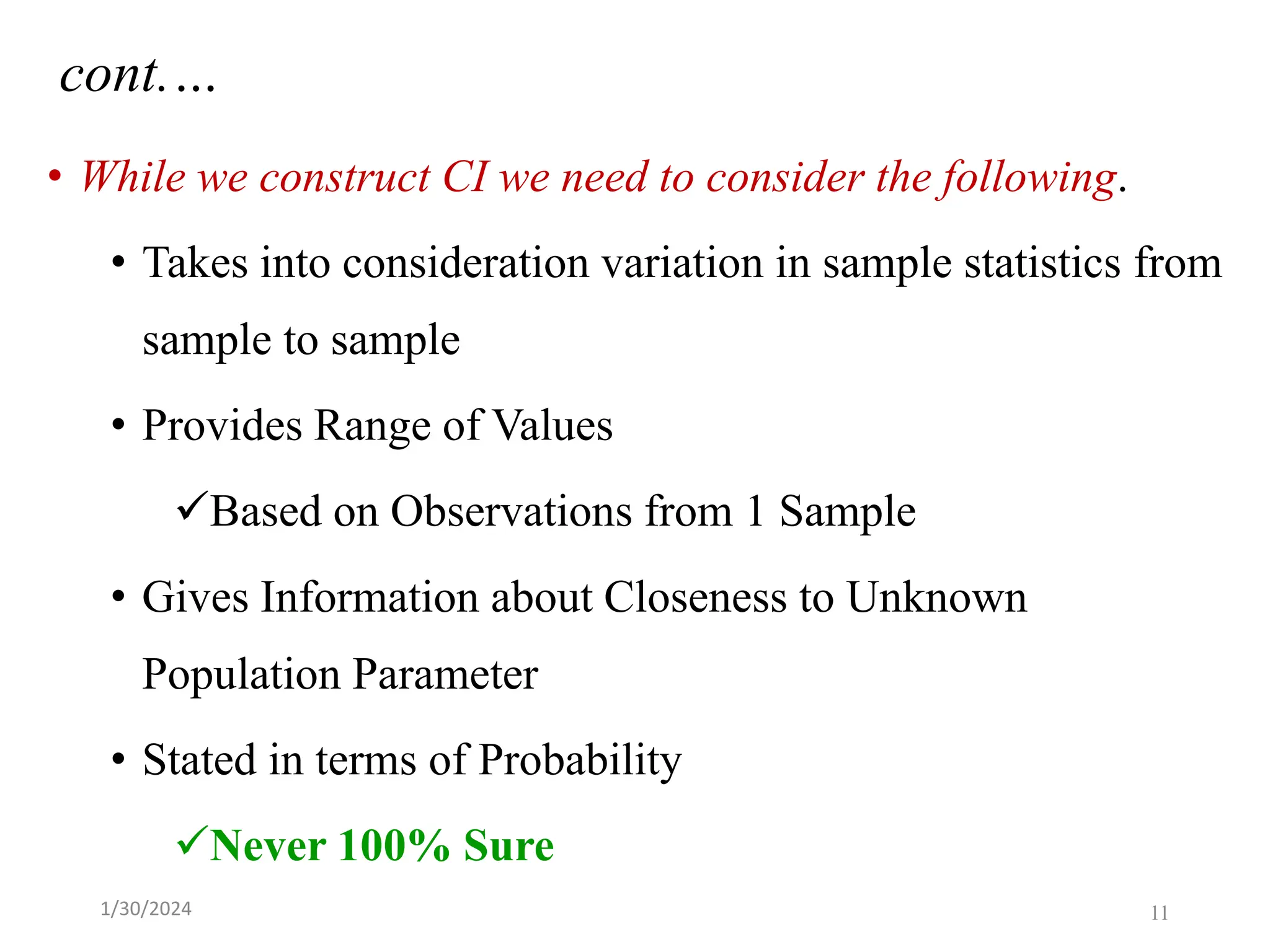 cont.…

• While we construct CI we need to consider the following.

• Takes into consideration variation in sample statistics from sample to sample

• Provides Range of Values

✓Based on Observations from 1 Sample

• Gives Information about Closeness to Unknown Population Parameter

• Stated in terms of Probability

✓Never 100% Sure

1/30/2024

11